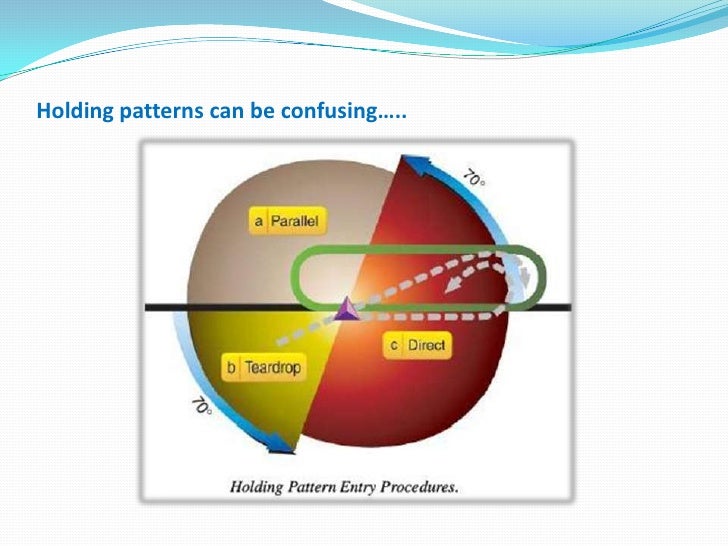 Holding patterns can be confusing…..

70°

a Parallel

c Direct

b Teardrop

70°

Holding Pattern Entry Procedures.